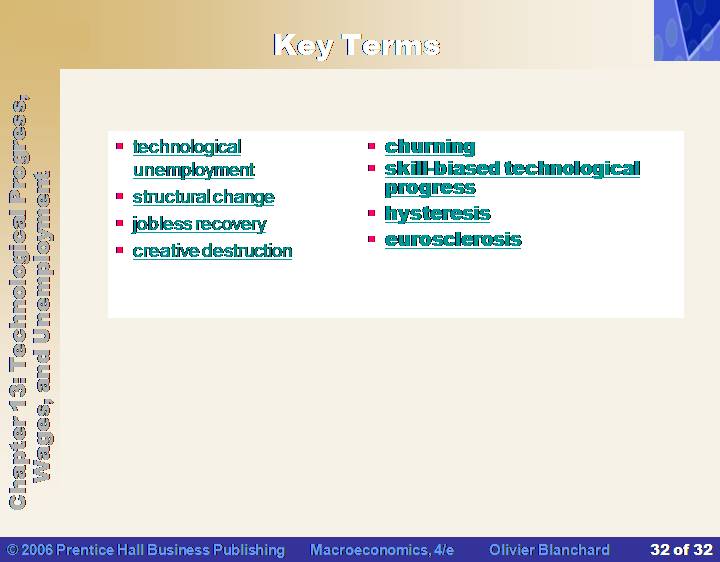 Key Terms

Chapter 13: Technological Progress, Wages, and Unemployment

- technological unemployment
- structural change
- jobless recovery
- creative destruction

- churning
- skill-biased technological progress
- hysteresis
- eurosclerosis

© 2006 Prentice Hall Business Publishing Macroeconomics, 4/e Olivier Blanchard 32 of 32